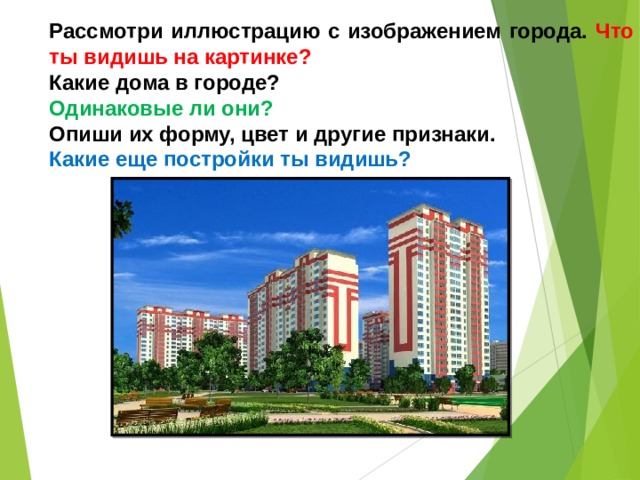 Рассмотри иллюстрацию с изображением города. Что ты видишь на картинке?
Какие дома в городе?
Одинаковые ли они?
Опиши их форму, цвет и другие признаки.
Какие еще постройки ты видишь?